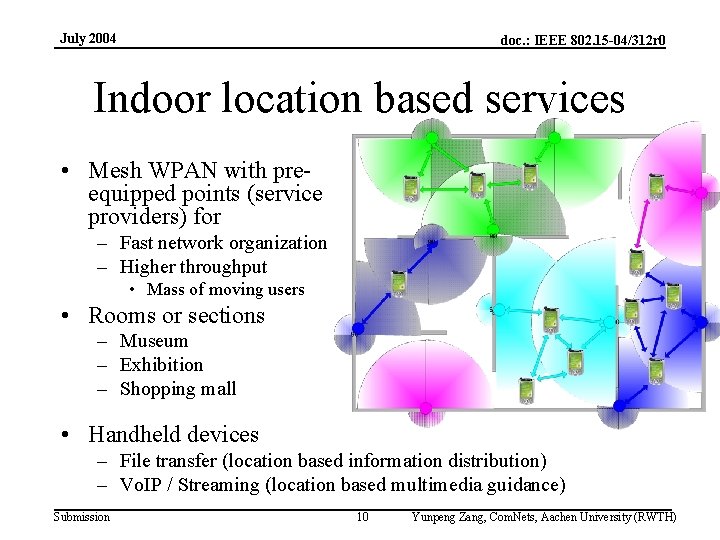 July 2004

doc.: IEEE 802.15-04/312r0

Indoor location based services

• Mesh WPAN with pre-equipped points (service providers) for
– Fast network organization
– Higher throughput
• Mass of moving users
• Rooms or sections
– Museum
– Exhibition
– Shopping mall

• Handheld devices
– File transfer (location based information distribution)
– VoIP / Streaming (location based multimedia guidance)

Submission

10

Yunpeng Zang, ComNets, Aachen University (RWTH)